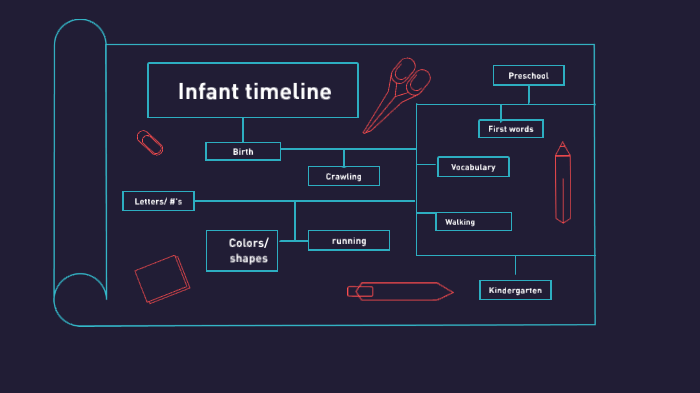 Infant timeline

Preschool

First words

Birth

Crawling

Vocabulary

Letters/ #'s

Walking

Colors/ shapes

running

Kindergarten